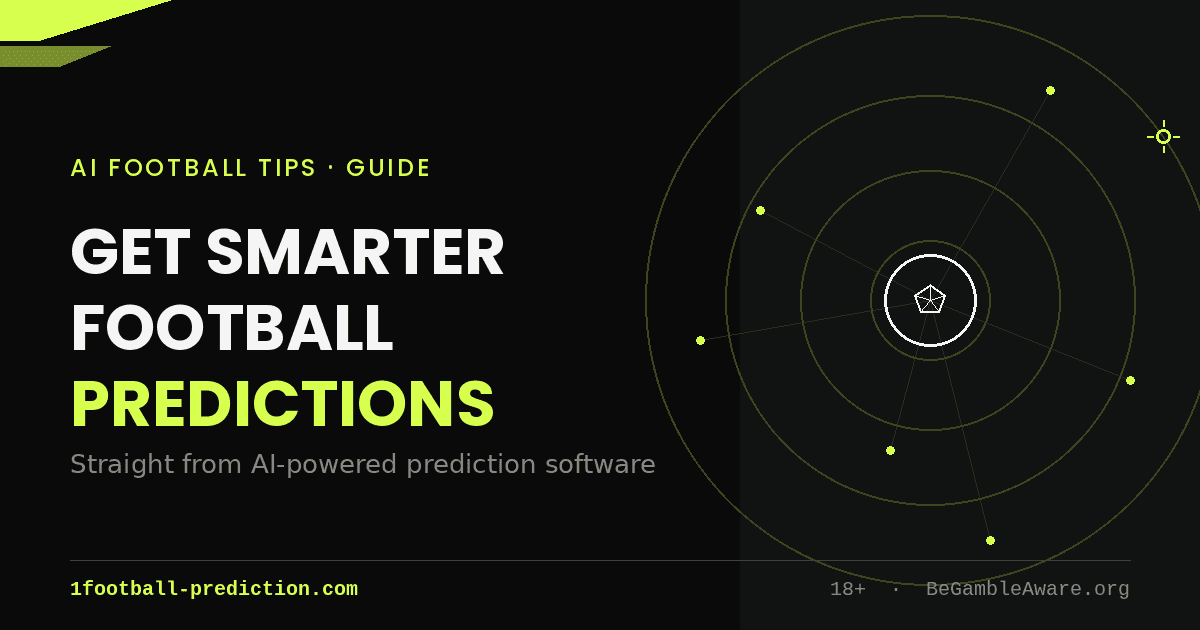 AI FOOTBALL TIPS · GUIDE

GET SMARTER FOOTBALL PREDICTIONS

Straight from AI-powered prediction software

1football-prediction.com

18+ · BeGambleAware.org